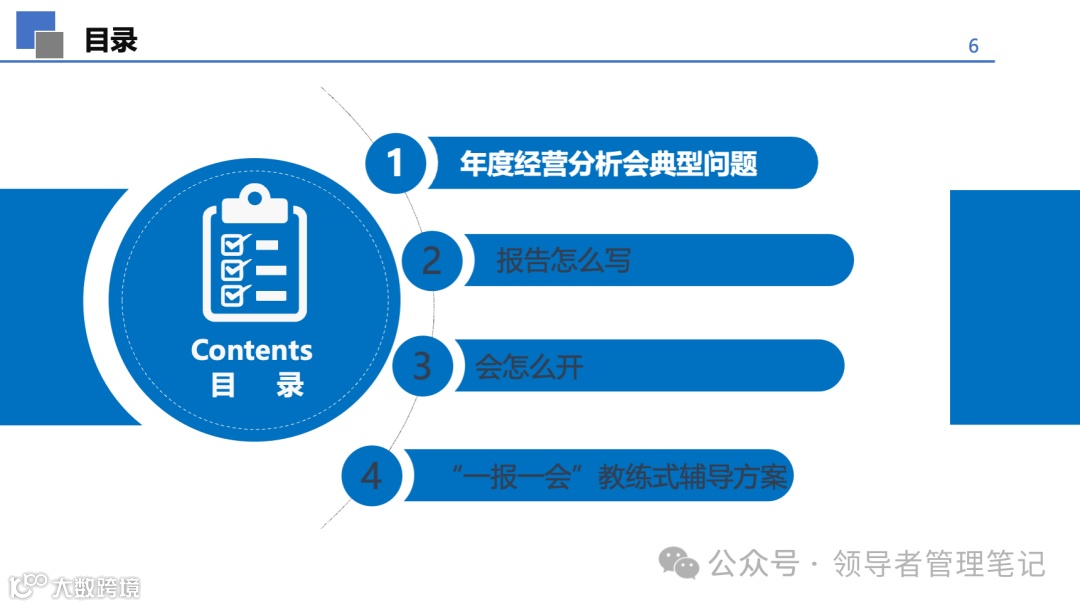 目录

6

Contents
目 录

1 年度经营分析会典型问题

2 报告怎么写

3 会怎么开

4 “一报一会”教练式辅导方案

公众号 · 领导者管理笔记

大数跨境